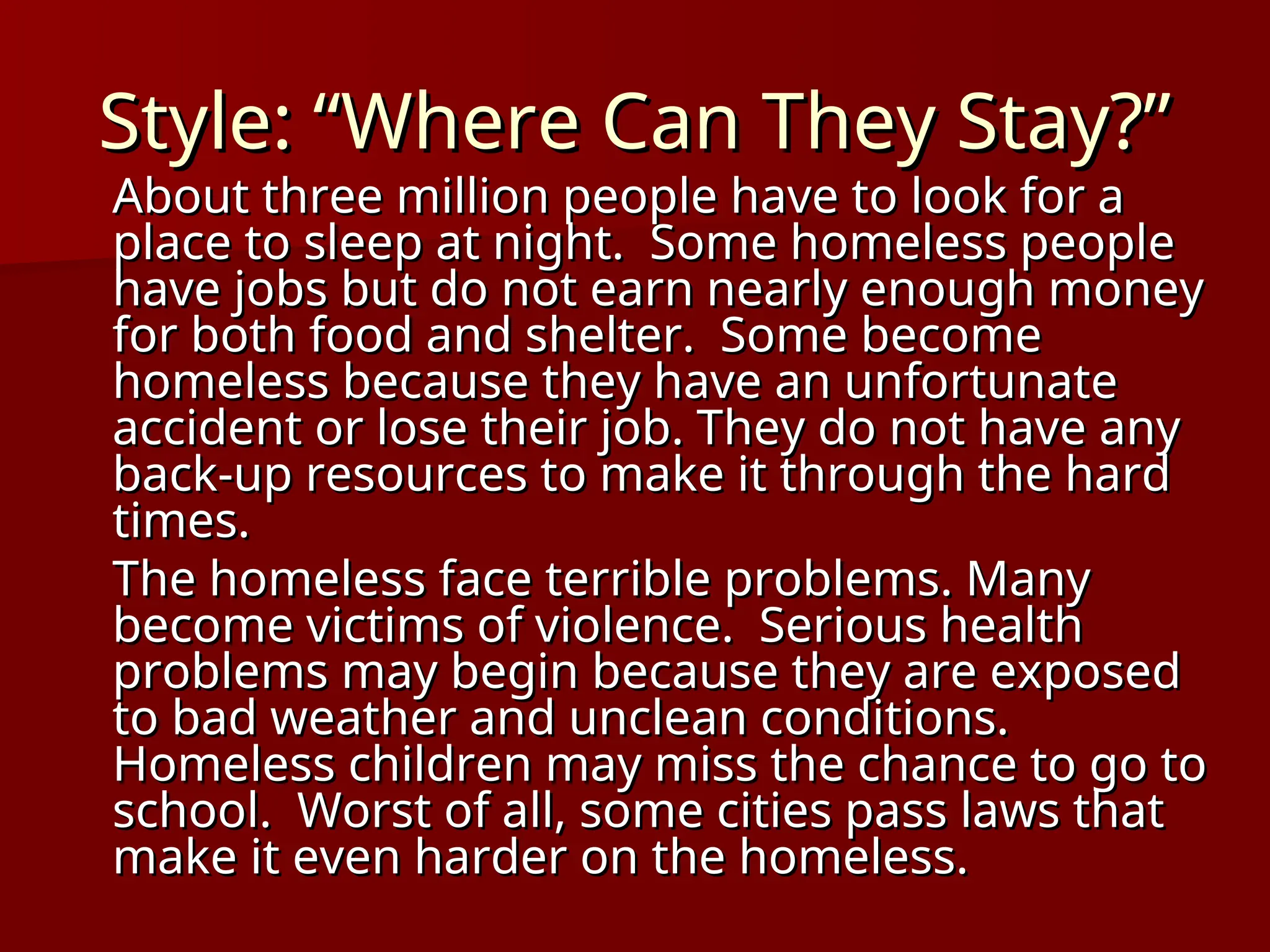 Style: “Where Can They Stay?”

About three million people have to look for a place to sleep at night. Some homeless people have jobs but do not earn nearly enough money for both food and shelter. Some become homeless because they have an unfortunate accident or lose their job. They do not have any back-up resources to make it through the hard times.

The homeless face terrible problems. Many become victims of violence. Serious health problems may begin because they are exposed to bad weather and unclean conditions. Homeless children may miss the chance to go to school. Worst of all, some cities pass laws that make it even harder on the homeless.